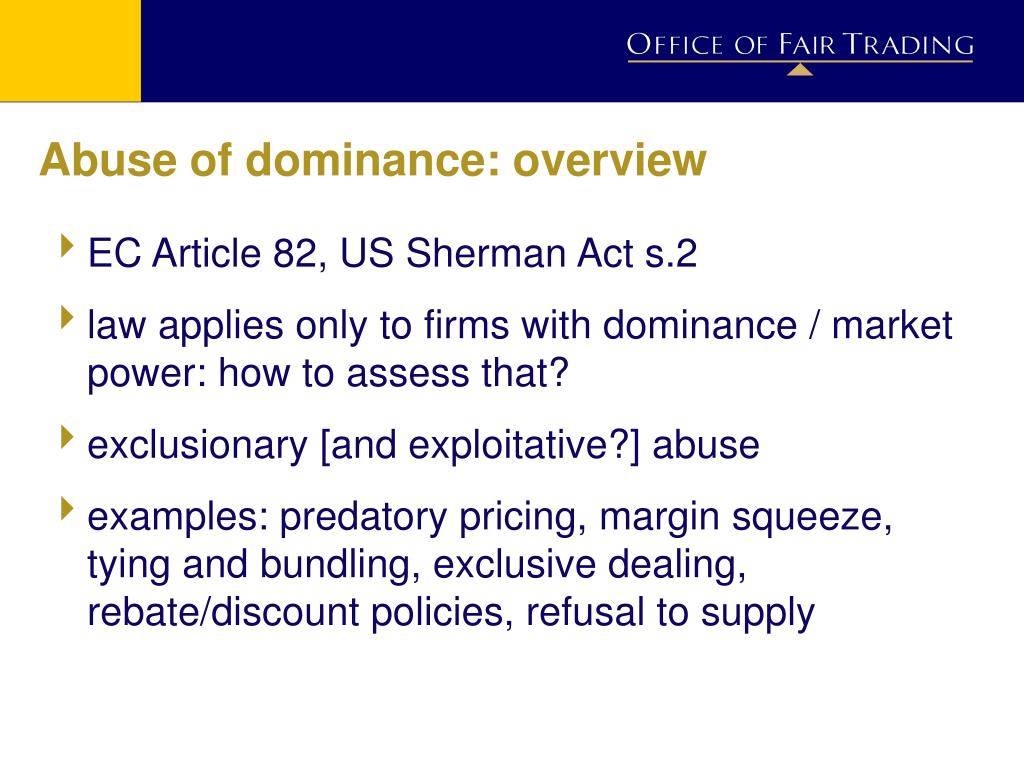 OFFICE OF FAIR TRADING

Abuse of dominance: overview

EC Article 82, US Sherman Act s.2

law applies only to firms with dominance / market power: how to assess that?

exclusionary [and exploitative?] abuse

examples: predatory pricing, margin squeeze, tying and bundling, exclusive dealing, rebate/discount policies, refusal to supply